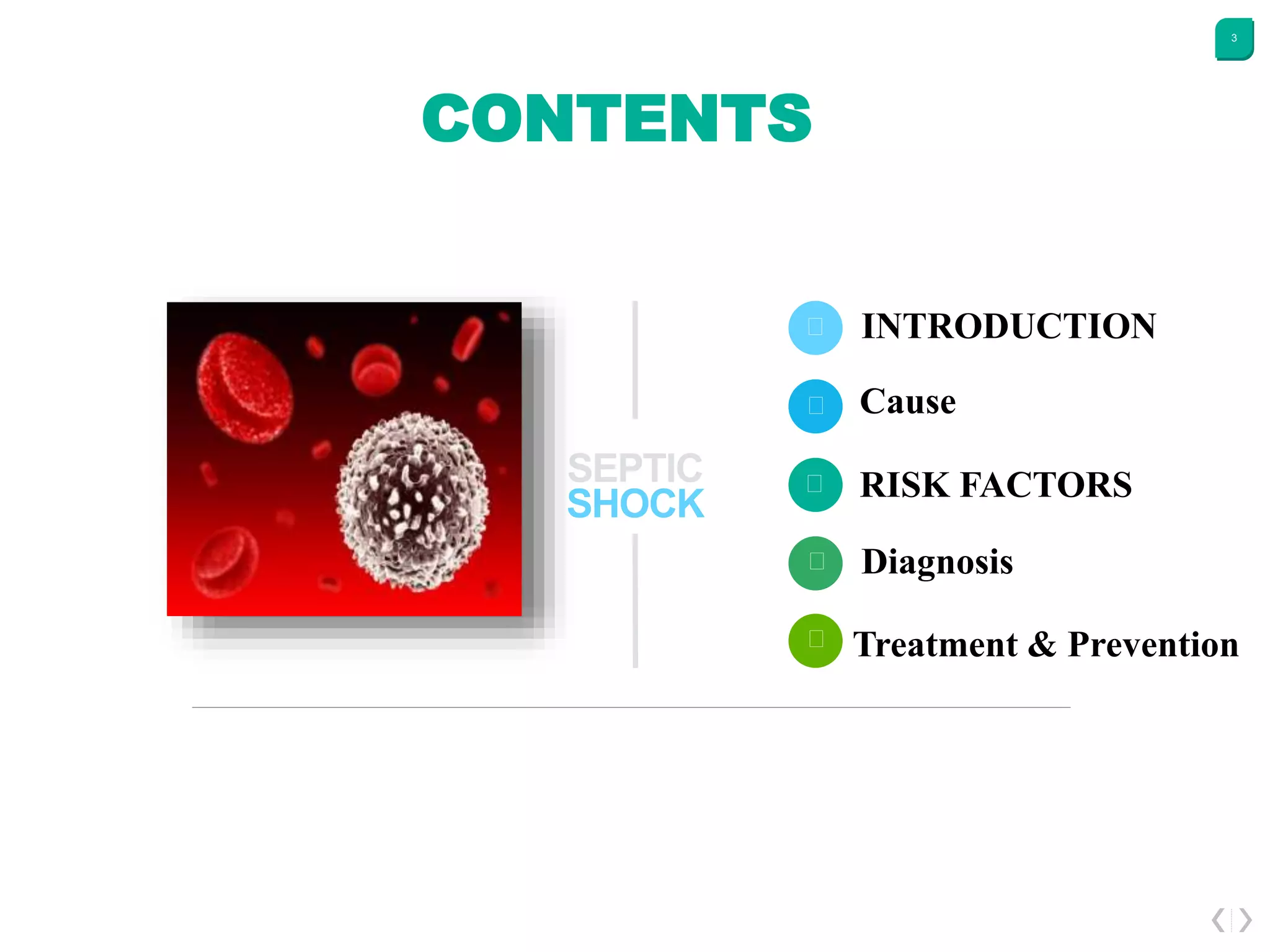 3

CONTENTS

SEPTIC
SHOCK

INTRODUCTION

Cause

RISK FACTORS

Diagnosis

Treatment & Prevention